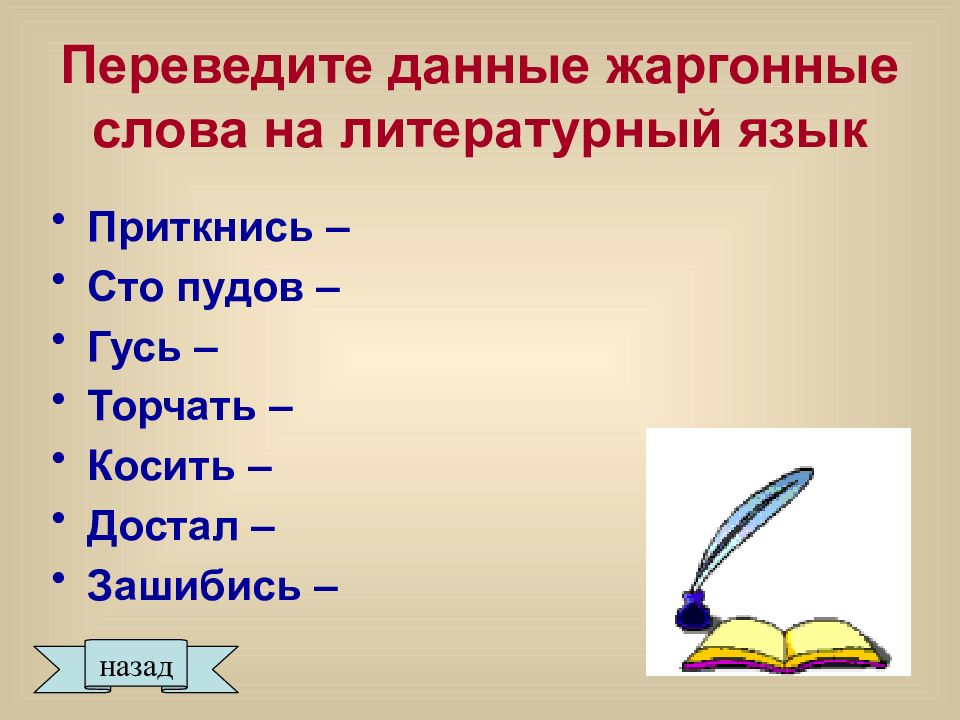 Переведите данные жаргонные слова на литературный язык

• Приткнись –
• Сто пудов –
• Гусь –
• Торчать –
• Косить –
• Достал –
• Зашибись –

назад